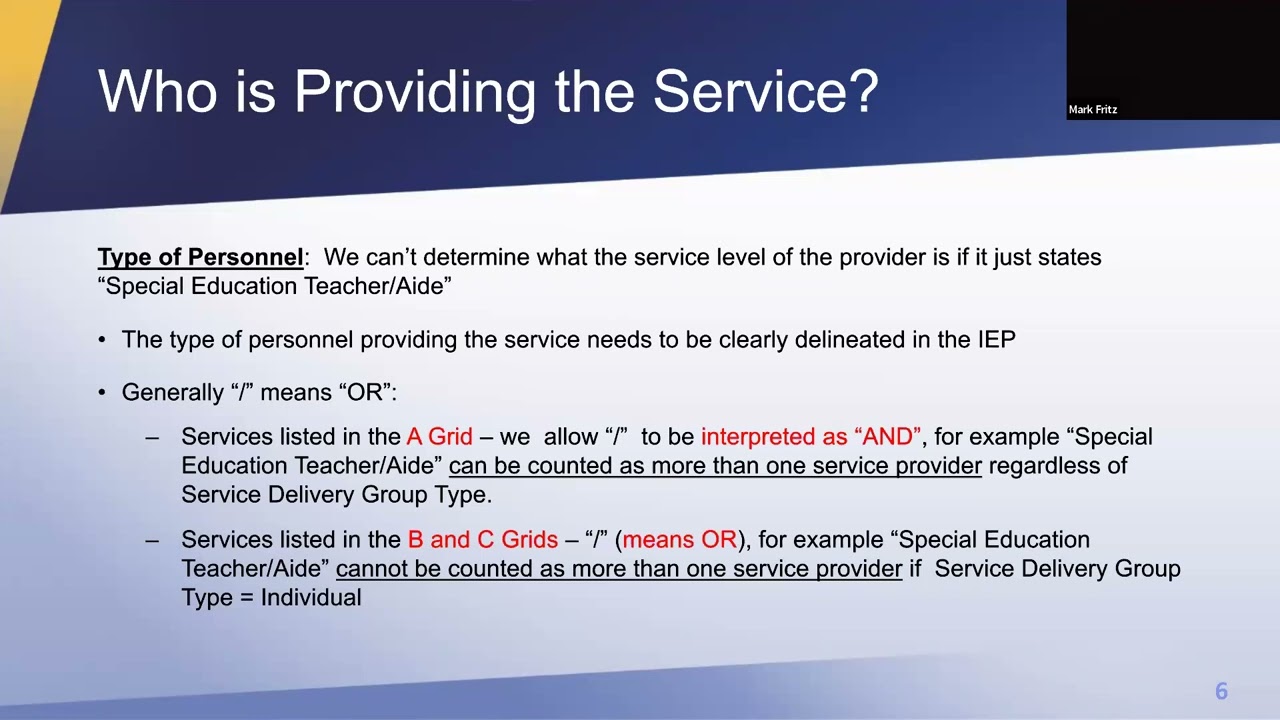 Who is Providing the Service?

Mark Fritz

Type of Personnel: We can't determine what the service level of the provider is if it just states "Special Education Teacher/Aide"

• The type of personnel providing the service needs to be clearly delineated in the IEP

• Generally "/" means "OR":

– Services listed in the A Grid – we allow "/" to be interpreted as "AND", for example "Special Education Teacher/Aide" can be counted as more than one service provider regardless of Service Delivery Group Type.

– Services listed in the B and C Grids – "/" (means OR), for example "Special Education Teacher/Aide" cannot be counted as more than one service provider if Service Delivery Group Type = Individual

6